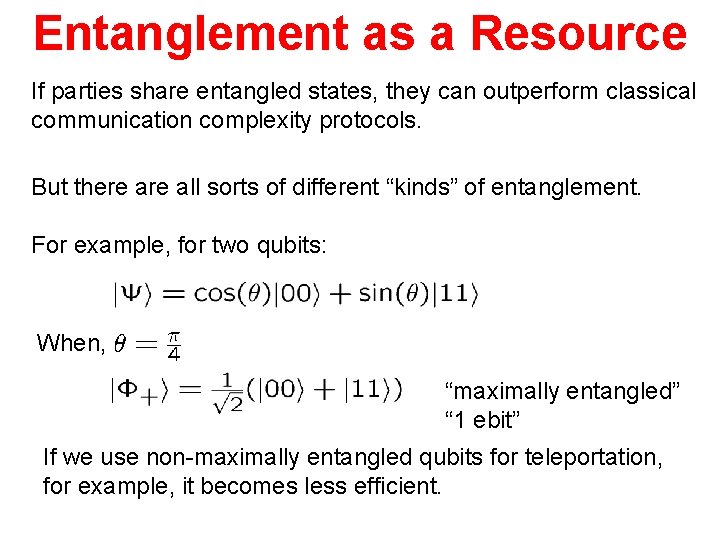 Entanglement as a Resource

If parties share entangled states, they can outperform classical communication complexity protocols.

But there are all sorts of different “kinds” of entanglement.

For example, for two qubits:

$|\Psi\rangle = \cos(\theta)|00\rangle + \sin(\theta)|11\rangle$

When, $\theta = \frac{\pi}{4}$

$|\Phi_+\rangle = \frac{1}{\sqrt{2}}(|00\rangle + |11\rangle)$

“maximally entangled”
“1 ebit”

If we use non-maximally entangled qubits for teleportation, for example, it becomes less efficient.